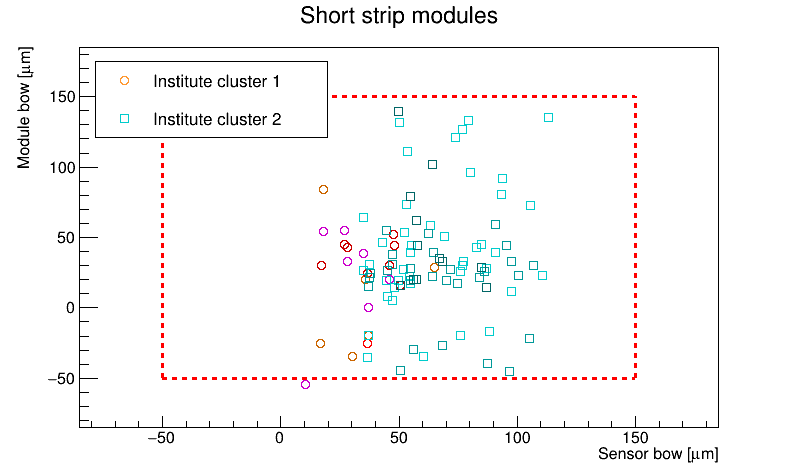 Short strip modules

Institute cluster 1
Institute cluster 2

Module bow [μm]

150
100
50
0
−50

−50
0
50
100
150

Sensor bow [μm]